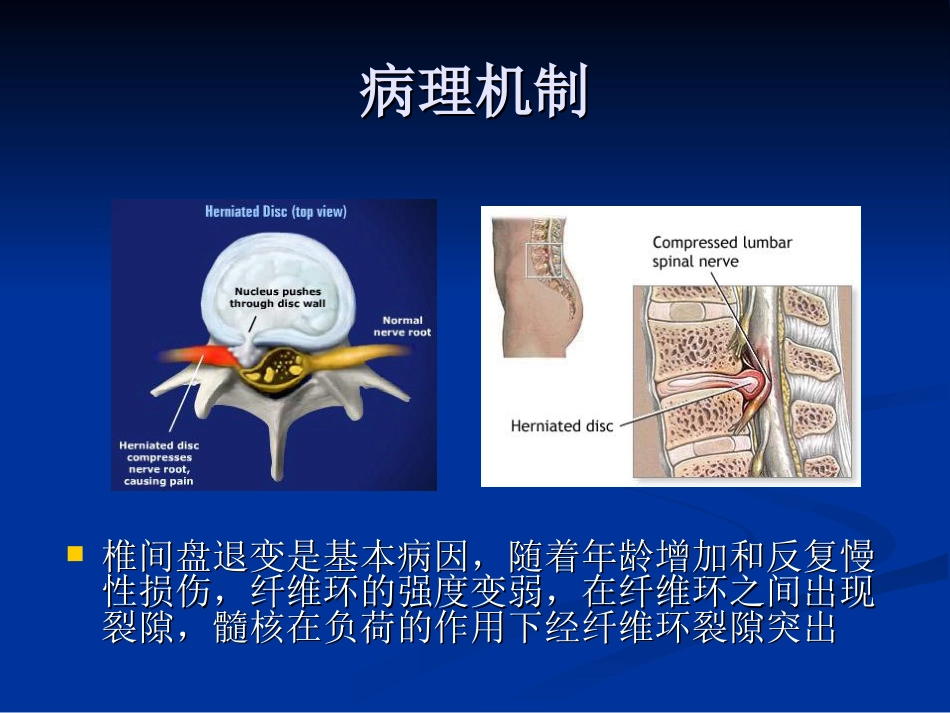 病理机制

Herniated Disc (top view)

Nucleus pushes through disc wall

Normal nerve root

Herniated disc compresses nerve root, causing pain

Compressed lumbar spinal nerve

Herniated disc

椎间盘退变是基本病因，随着年龄增加和反复慢性损伤，纤维环的强度变弱，在纤维环之间出现裂隙，髓核在负荷的作用下经纤维环裂隙突出